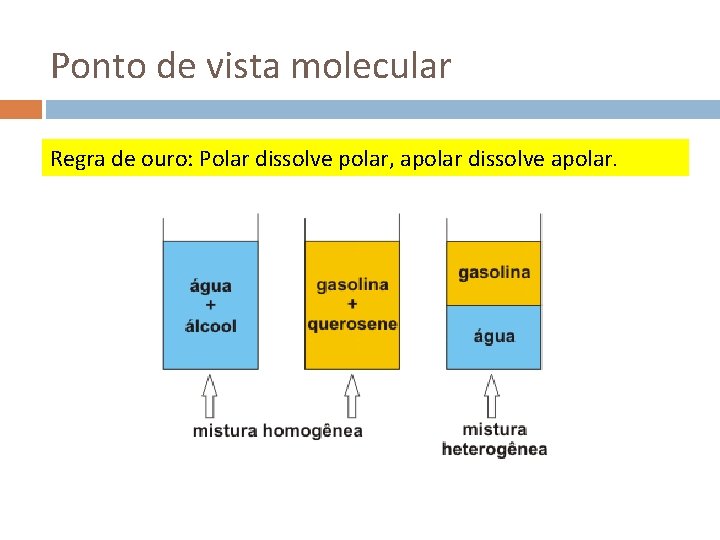 Ponto de vista molecular

Regra de ouro: Polar dissolve polar, apolar dissolve apolar.

água
+
álcool

gasolina
+
querosene

gasolina

água

mistura homogênea

mistura
heterogênea